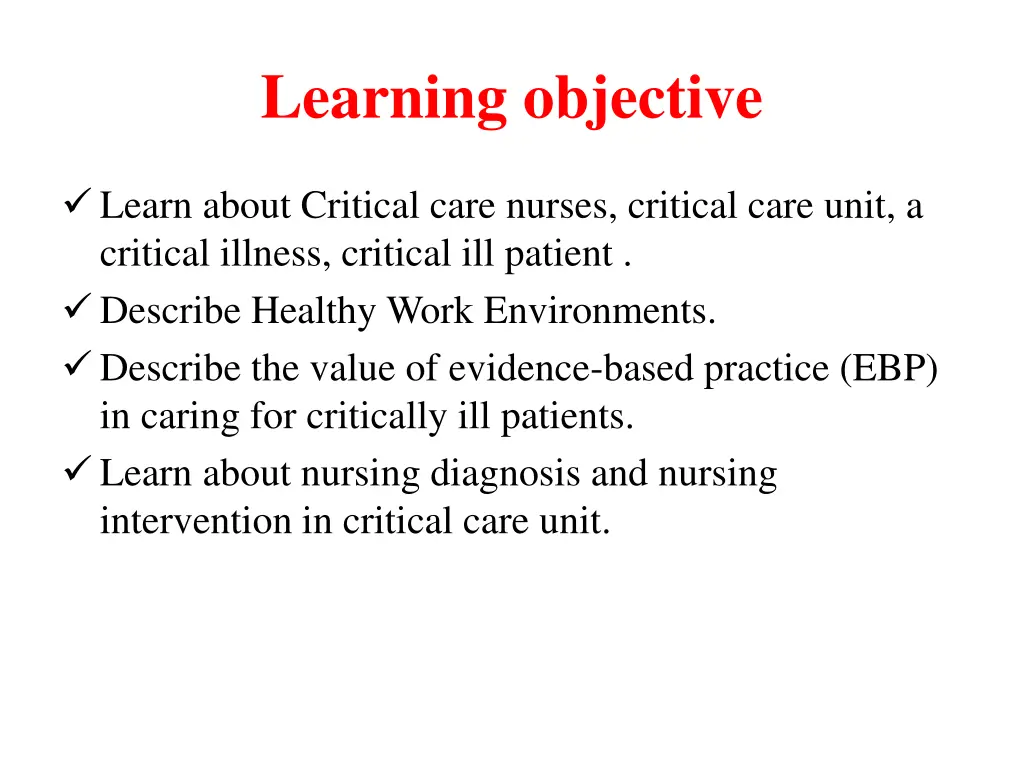 Learning objective

✓ Learn about Critical care nurses, critical care unit, a critical illness, critical ill patient .
✓ Describe Healthy Work Environments.
✓ Describe the value of evidence-based practice (EBP) in caring for critically ill patients.
✓ Learn about nursing diagnosis and nursing intervention in critical care unit.